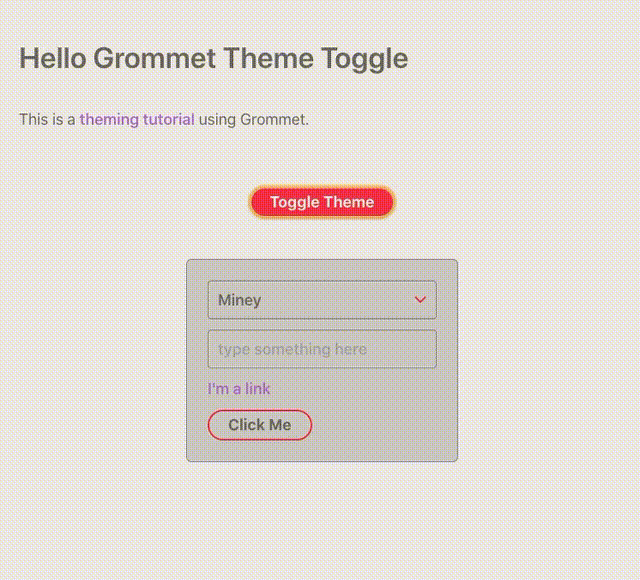 Hello Grommet Theme Toggle

This is a theming tutorial using Grommet.

Toggle Theme

Miney

type something here

I'm a link

Click Me